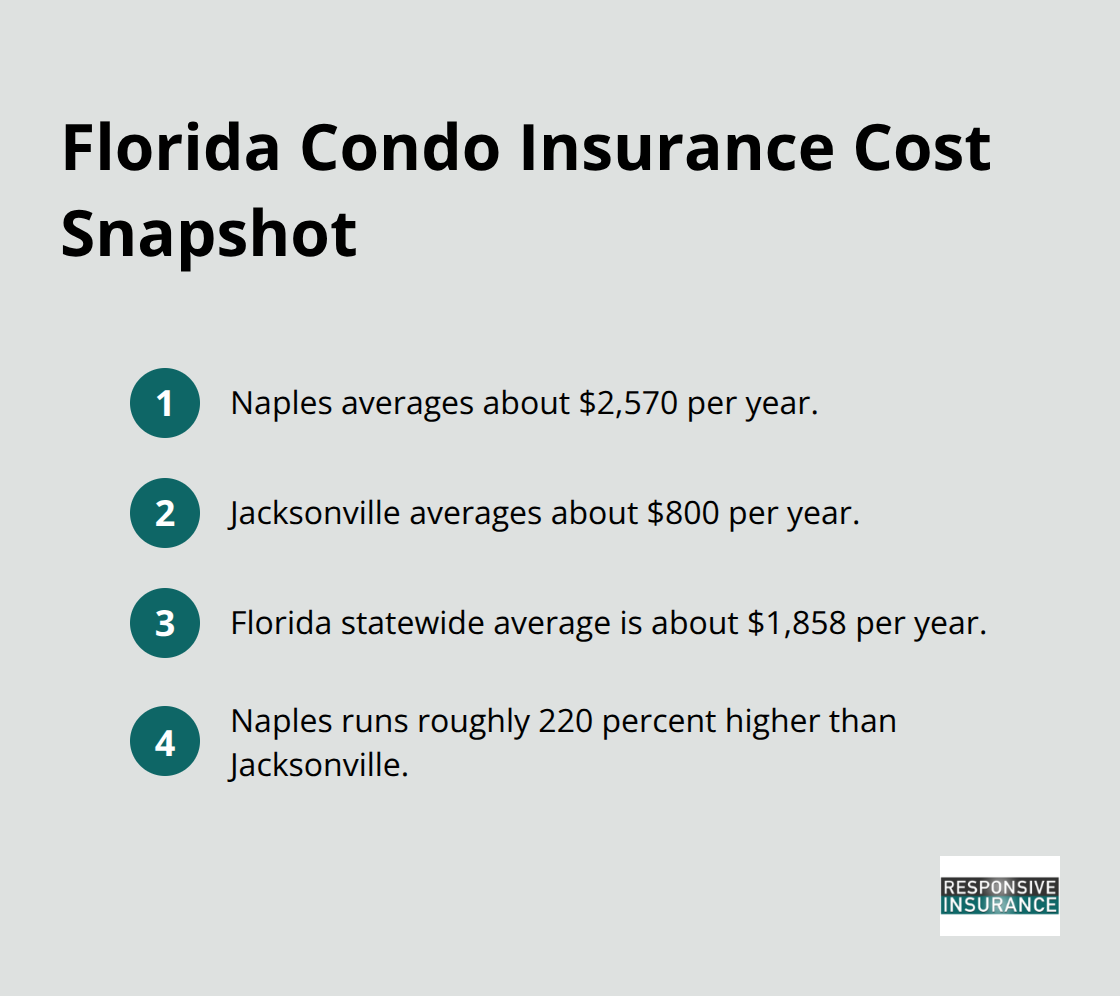 Florida Condo Insurance Cost Snapshot

1 Naples averages about \$2,570 per year.

2 Jacksonville averages about \$800 per year.

3 Florida statewide average is about \$1,858 per year.

4 Naples runs roughly 220 percent higher than Jacksonville.

RESPONSIVE INSURANCE